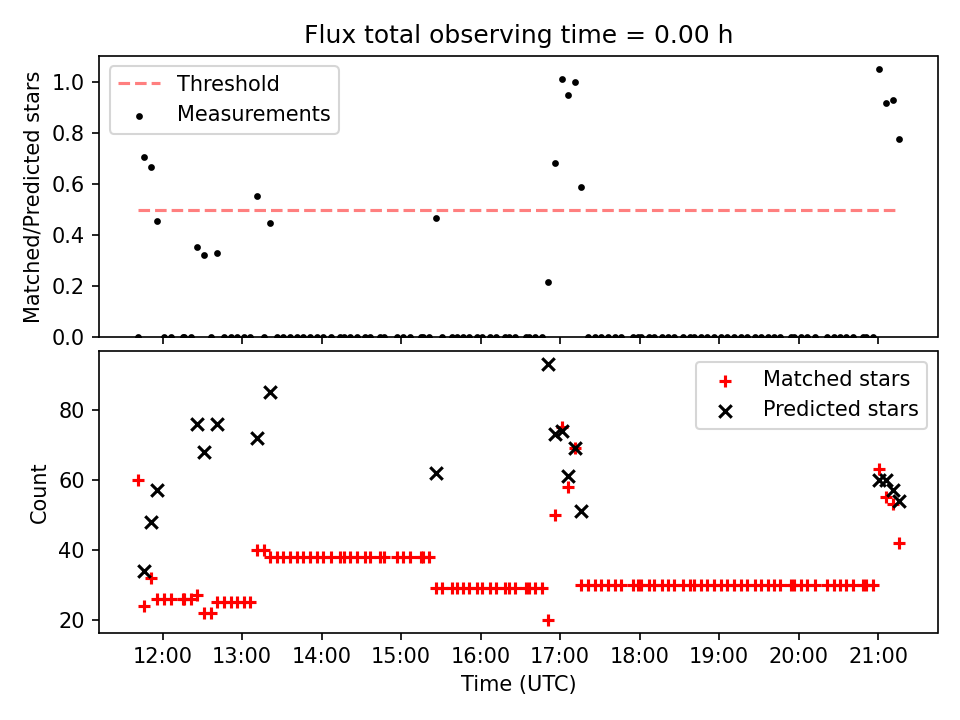 Flux total observing time = 0.00 h

Threshold
Measurements

Matched/Predicted stars

1.0
0.8
0.6
0.4
0.2
0.0

Matched stars
Predicted stars

Count

80
60
40
20

12:00 13:00 14:00 15:00 16:00 17:00 18:00 19:00 20:00 21:00

Time (UTC)